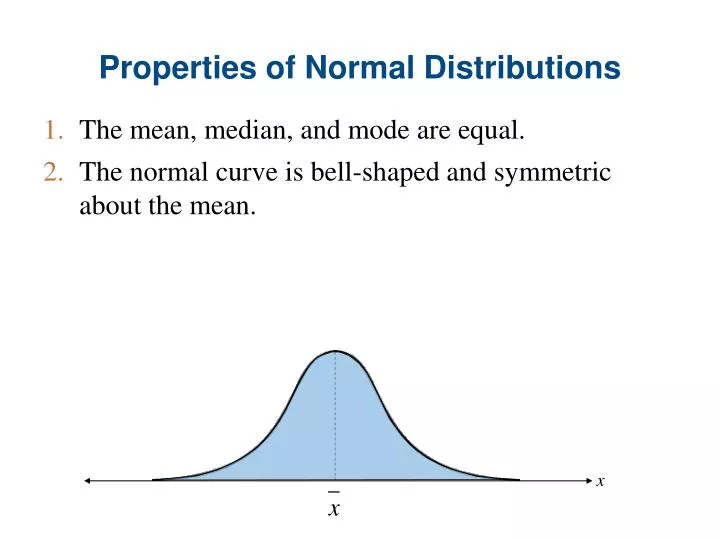 Properties of Normal Distributions

1. The mean, median, and mode are equal.

2. The normal curve is bell-shaped and symmetric about the mean.

$x$

$\bar{x}$